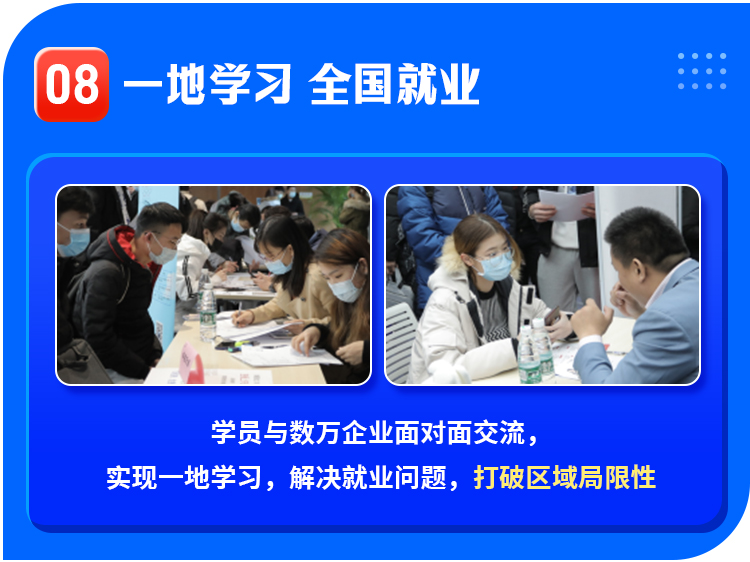 08 一地学习 全国就业

学员与数万企业面对面交流，
实现一地学习，解决就业问题，打破区域局限性